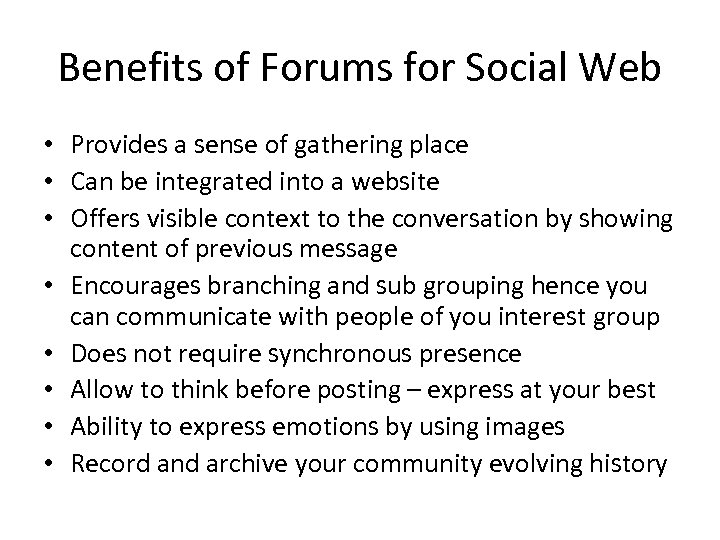 Benefits of Forums for Social Web

• Provides a sense of gathering place
• Can be integrated into a website
• Offers visible context to the conversation by showing content of previous message
• Encourages branching and sub grouping hence you can communicate with people of you interest group
• Does not require synchronous presence
• Allow to think before posting – express at your best
• Ability to express emotions by using images
• Record and archive your community evolving history